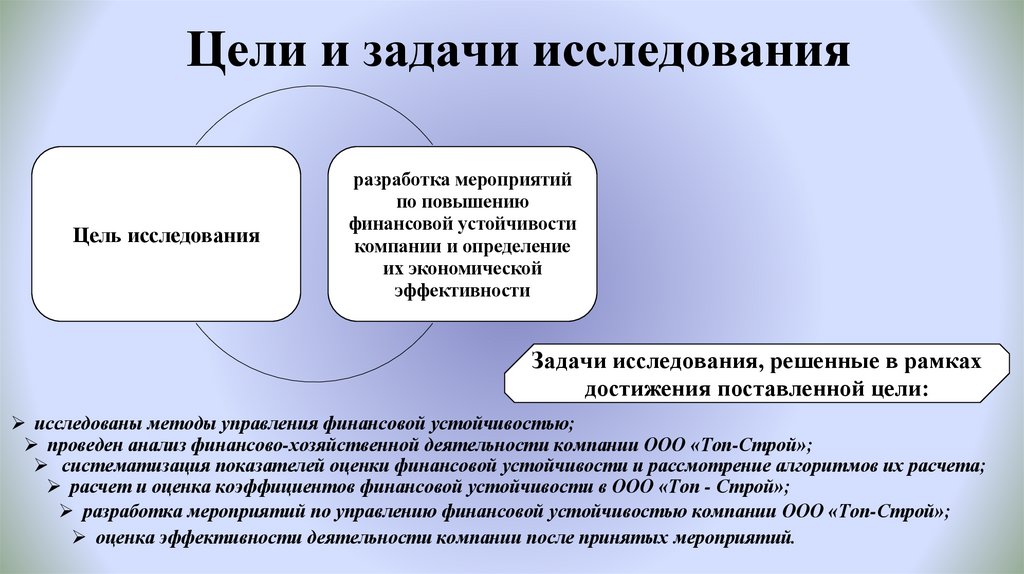 Цели и задачи исследования

Цель исследования

разработка мероприятий по повышению финансовой устойчивости компании и определение их экономической эффективности

Задачи исследования, решенные в рамках достижения поставленной цели:

➢ исследованы методы управления финансовой устойчивостью;
➢ проведен анализ финансово-хозяйственной деятельности компании ООО «Топ-Строй»;
➢ систематизация показателей оценки финансовой устойчивости и рассмотрение алгоритмов их расчета;
➢ расчет и оценка коэффициентов финансовой устойчивости в ООО «Топ - Строй»;
➢ разработка мероприятий по управлению финансовой устойчивостью компании ООО «Топ-Строй»;
➢ оценка эффективности деятельности компании после принятых мероприятий.